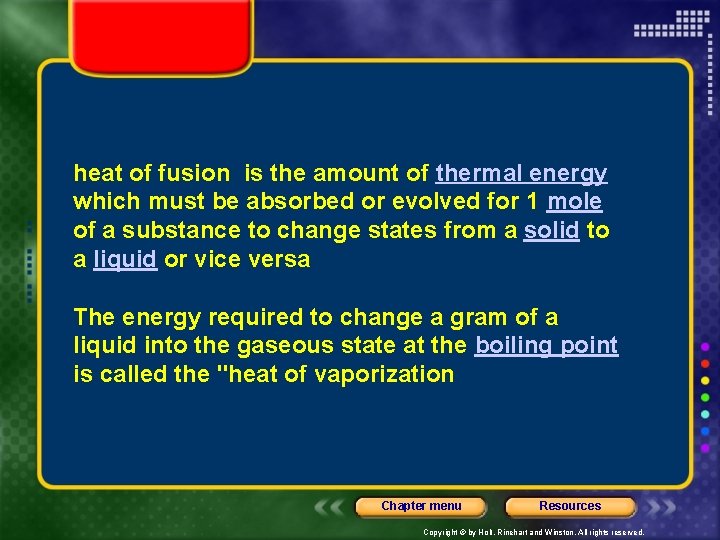 heat of fusion is the amount of thermal energy which must be absorbed or evolved for 1 mole of a substance to change states from a solid to a liquid or vice versa

The energy required to change a gram of a liquid into the gaseous state at the boiling point is called the "heat of vaporization

Chapter menu

Resources

Copyright © by Holt, Rinehart and Winston. All rights reserved.